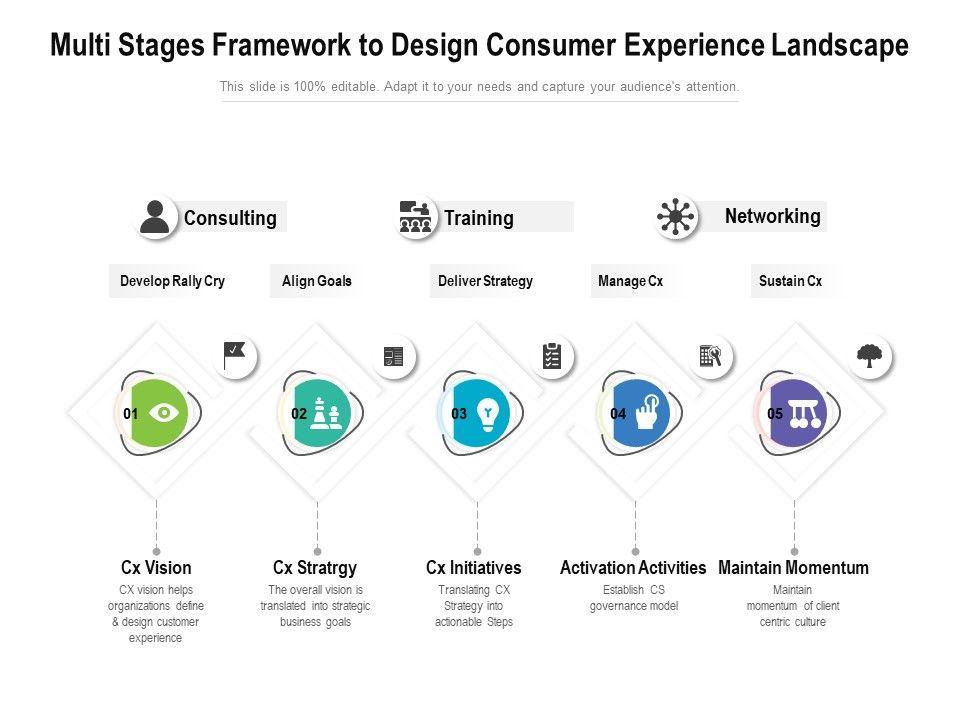 Multi Stages Framework to Design Consumer Experience Landscape

This slide is 100% editable. Adapt it to your needs and capture your audience's attention.

Consulting

Training

Networking

Develop Rally Cry

Align Goals

Deliver Strategy

Manage Cx

Sustain Cx

01

02

03

04

05

Cx Vision

CX vision helps organizations define & design customer experience

Cx Stratrgy

The overall vision is translated into strategic business goals

Cx Initiatives

Translating CX Strategy into actionable Steps

Activation Activities

Establish CS governance model

Maintain Momentum

Maintain momentum of client centric culture